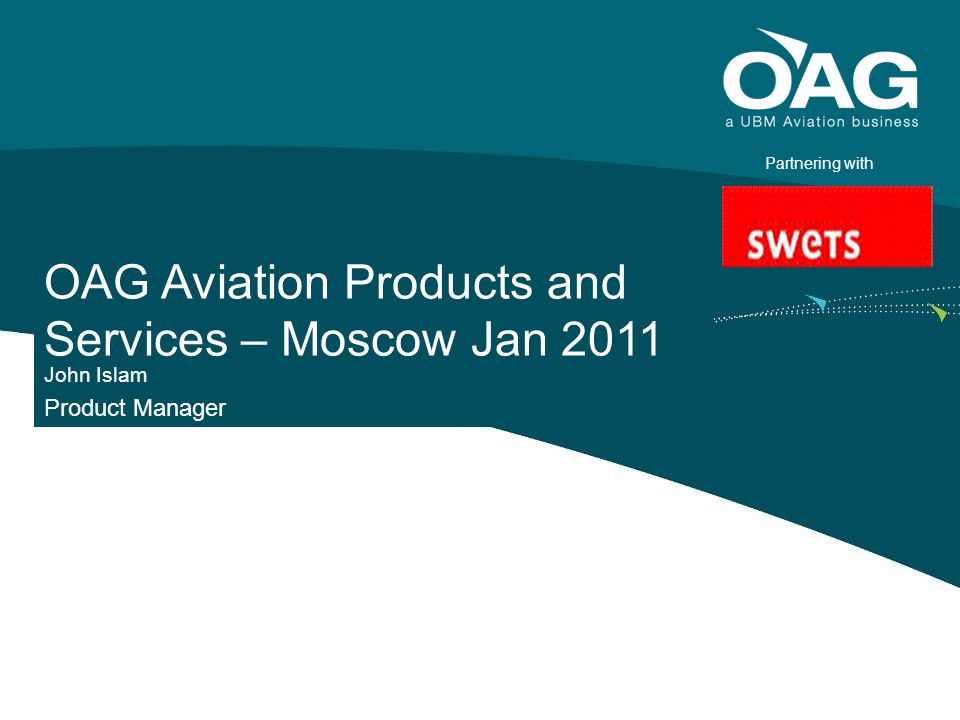 OAG
a UBM Aviation business

Partnering with

swets

OAG Aviation Products and Services – Moscow Jan 2011

John Islam

Product Manager